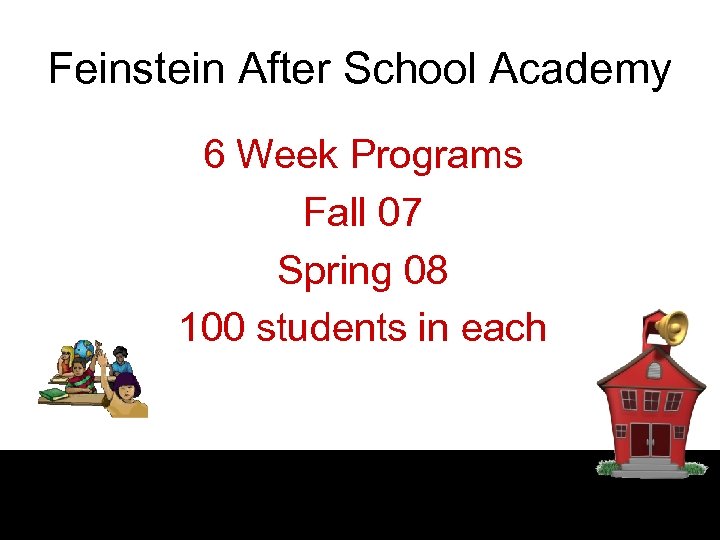 Feinstein After School Academy

6 Week Programs

Fall 07

Spring 08

100 students in each